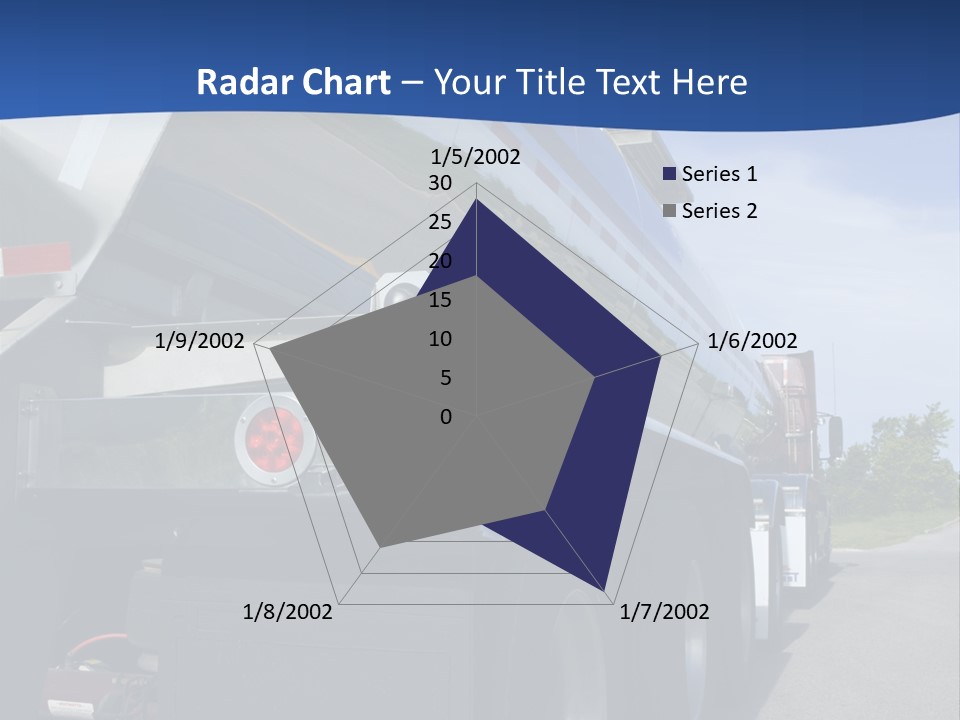 Radar Chart – Your Title Text Here

1/5/2002
30
25
20
15
10
5
0
1/6/2002
1/7/2002
1/8/2002
1/9/2002

Series 1
Series 2